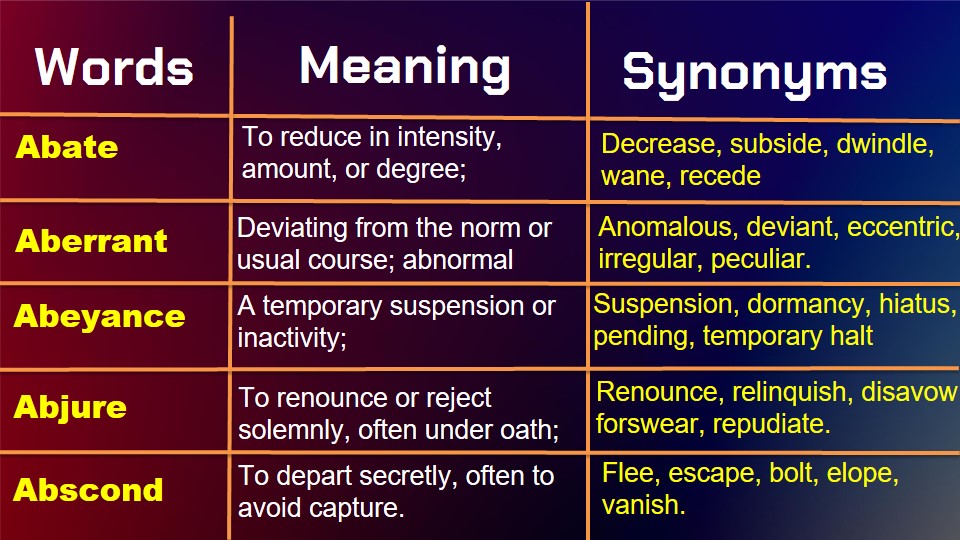 | Words | Meaning | Synonyms |
|---|---|---|
| Abate | To reduce in intensity, amount, or degree; | Decrease, subside, dwindle, wane, recede |
| Aberrant | Deviating from the norm or usual course; abnormal | Anomalous, deviant, eccentric, irregular, peculiar. |
| Abeyance | A temporary suspension or inactivity; | Suspension, dormancy, hiatus, pending, temporary halt |
| Abjure | To renounce or reject solemnly, often under oath; | Renounce, relinquish, disavow forswear, repudiate. |
| Abscond | To depart secretly, often to avoid capture. | Flee, escape, bolt, elope, vanish. |